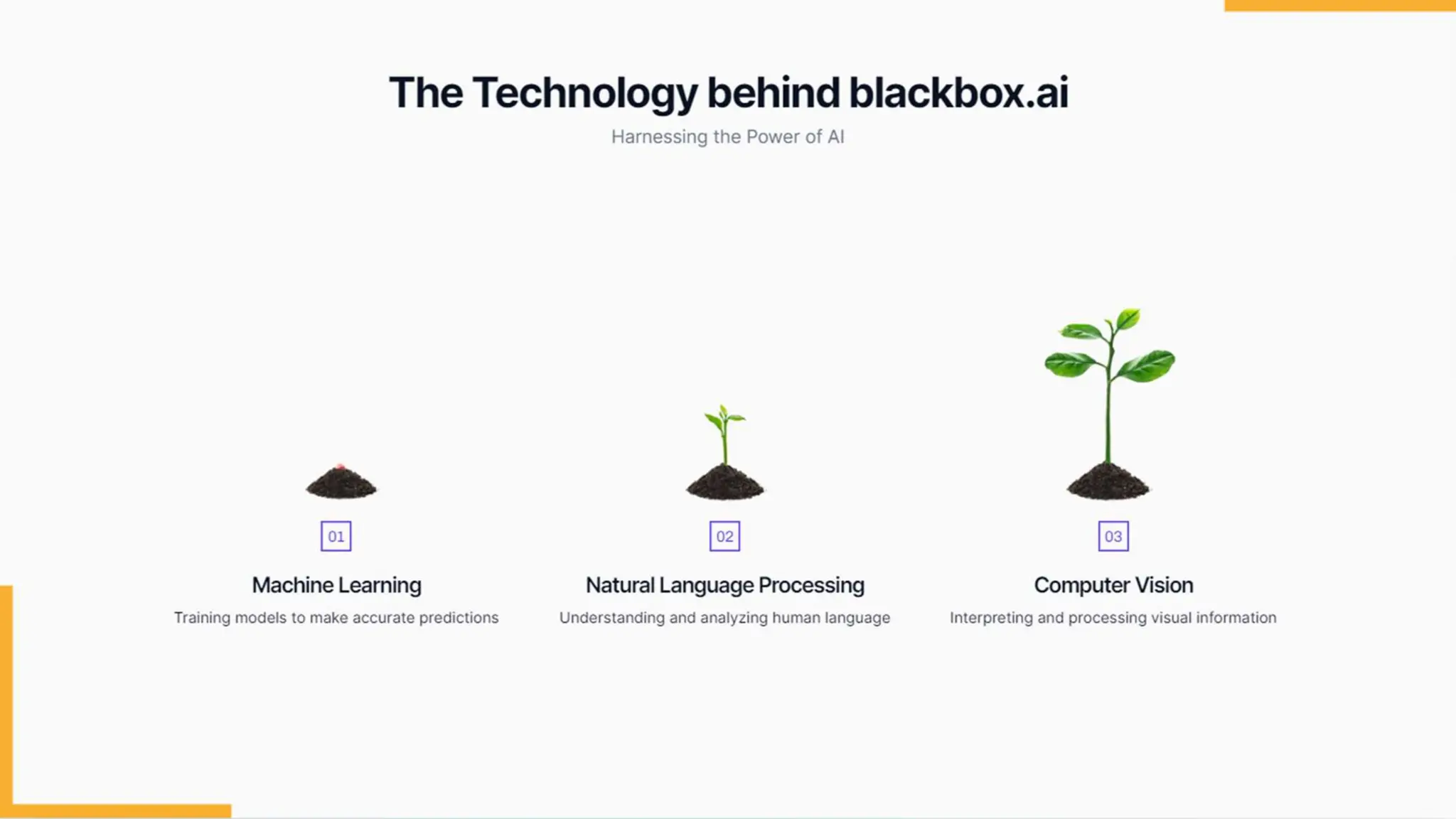 The Technology behind blackbox.ai

Harnessing the Power of AI

01

Machine Learning

Training models to make accurate predictions

02

Natural Language Processing

Understanding and analyzing human language

03

Computer Vision

Interpreting and processing visual information